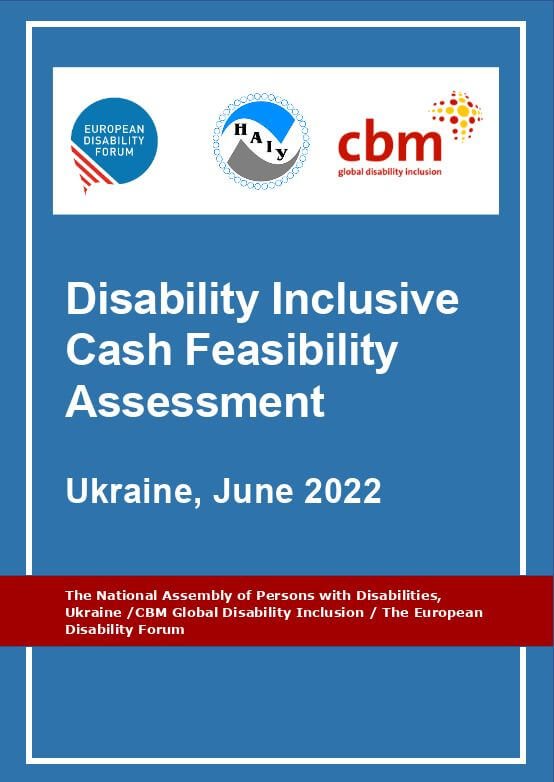 EUROPEAN DISABILITY FORUM

НАІУ

cbm
global disability inclusion

Disability Inclusive Cash Feasibility Assessment

Ukraine, June 2022

The National Assembly of Persons with Disabilities, Ukraine /CBM Global Disability Inclusion / The European Disability Forum